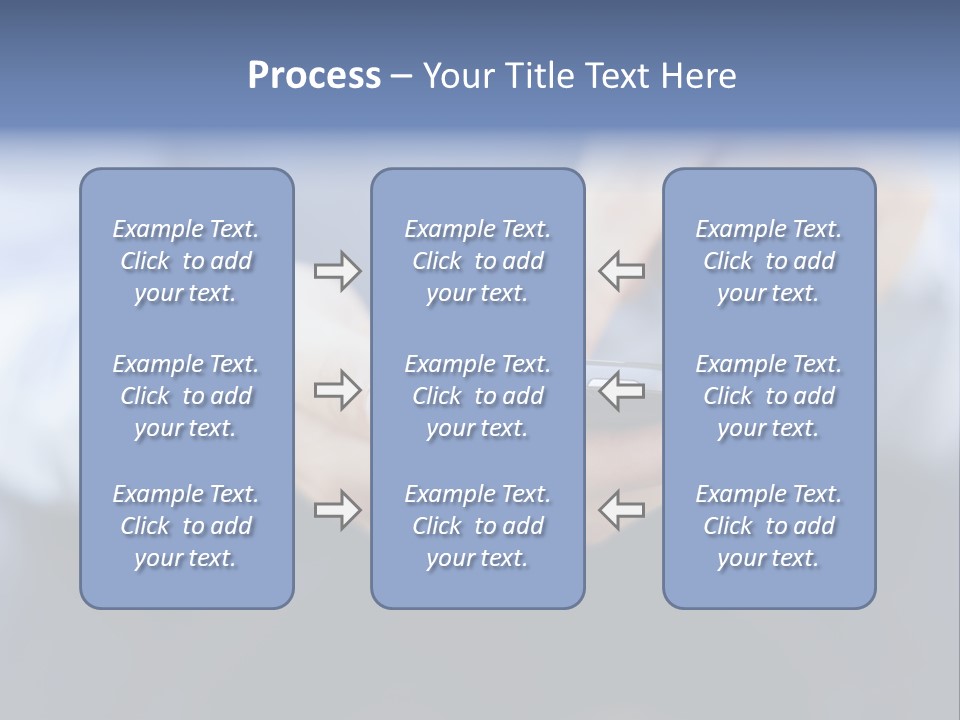 Process – Your Title Text Here

Example Text. Click to add your text.

Example Text. Click to add your text.

Example Text. Click to add your text.

Example Text. Click to add your text.

Example Text. Click to add your text.

Example Text. Click to add your text.

Example Text. Click to add your text.

Example Text. Click to add your text.

Example Text. Click to add your text.